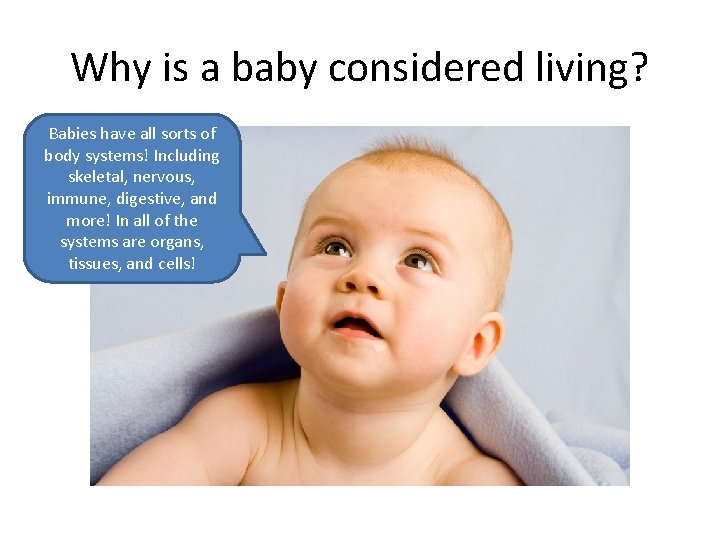 Why is a baby considered living?

Babies have all sorts of body systems! Including skeletal, nervous, immune, digestive, and more! In all of the systems are organs, tissues, and cells!